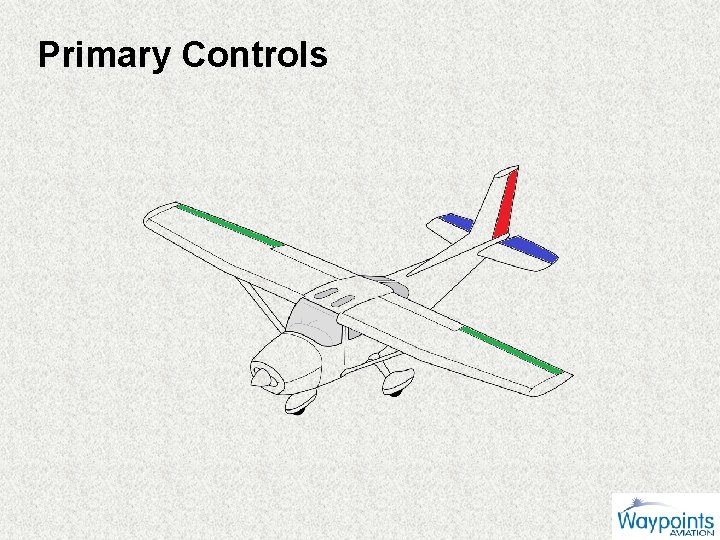 Primary Controls

Waypoints
AVIATION